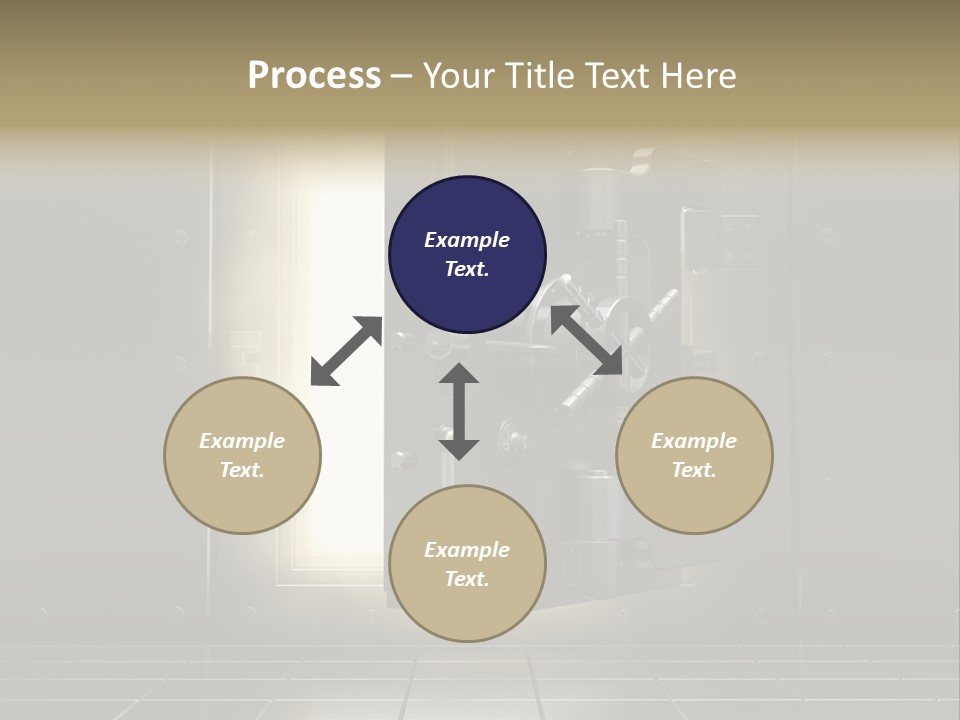 Process – Your Title Text Here

Example Text.

Example Text.

Example Text.

Example Text.